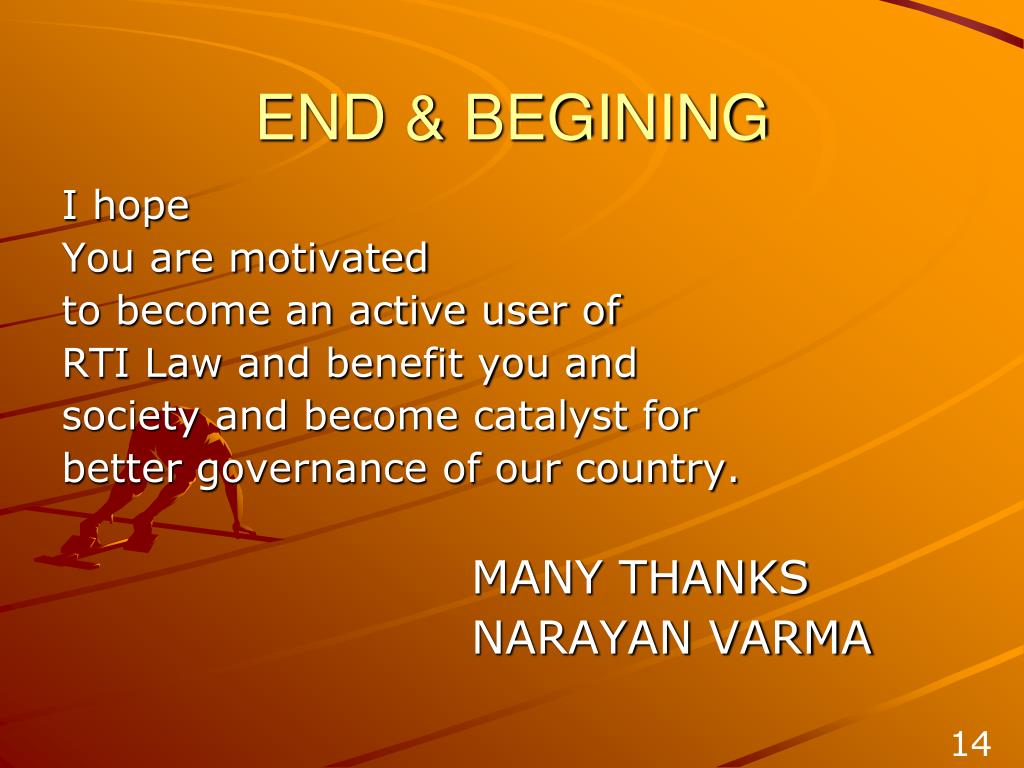 END & BEGINING

I hope
You are motivated
to become an active user of
RTI Law and benefit you and
society and become catalyst for
better governance of our country.

MANY THANKS
NARAYAN VARMA

14